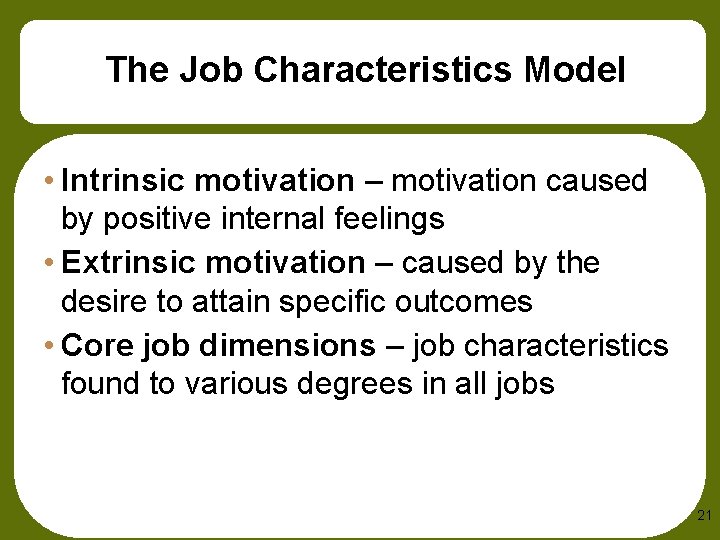 The Job Characteristics Model

• Intrinsic motivation – motivation caused by positive internal feelings
• Extrinsic motivation – caused by the desire to attain specific outcomes
• Core job dimensions – job characteristics found to various degrees in all jobs

21